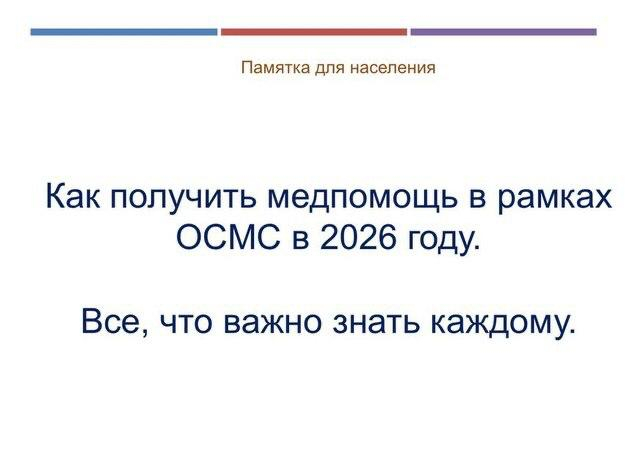 Памятка для населения

Как получить медпомощь в рамках ОСМС в 2026 году.

Все, что важно знать каждому.